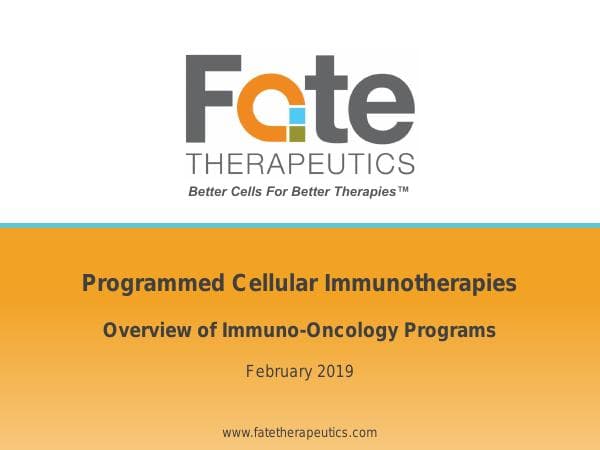 Fate
THERAPEUTICS
Better Cells For Better Therapies™

Programmed Cellular Immunotherapies

Overview of Immuno-Oncology Programs

February 2019

www.fatetherapeutics.com